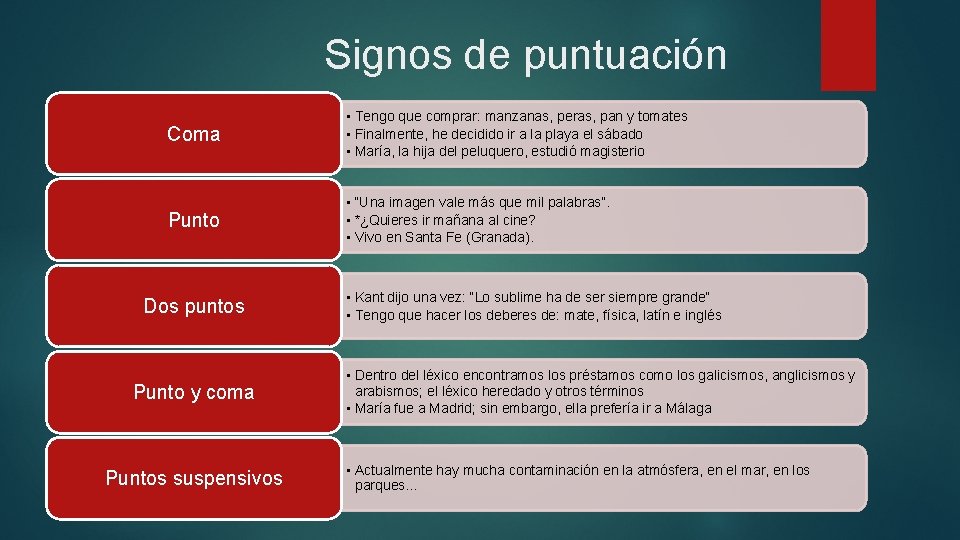 Signos de puntuación

Coma

• Tengo que comprar: manzanas, peras, pan y tomates
• Finalmente, he decidido ir a la playa el sábado
• María, la hija del peluquero, estudió magisterio

Punto

• "Una imagen vale más que mil palabras".
• *¿Quieres ir mañana al cine?
• Vivo en Santa Fe (Granada).

Dos puntos

• Kant dijo una vez: "Lo sublime ha de ser siempre grande"
• Tengo que hacer los deberes de: mate, física, latín e inglés

Punto y coma

• Dentro del léxico encontramos los préstamos como los galicismos, anglicismos y arabismos; el léxico heredado y otros términos
• María fue a Madrid; sin embargo, ella prefería ir a Málaga

Puntos suspensivos

• Actualmente hay mucha contaminación en la atmósfera, en el mar, en los parques…